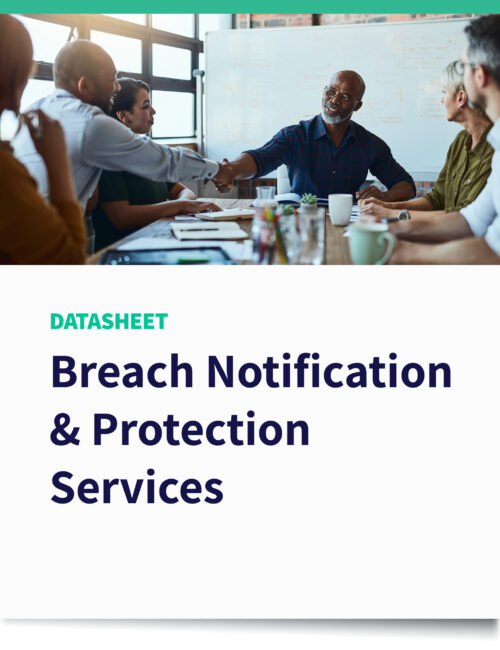 DATASHEET

Breach Notification & Protection Services